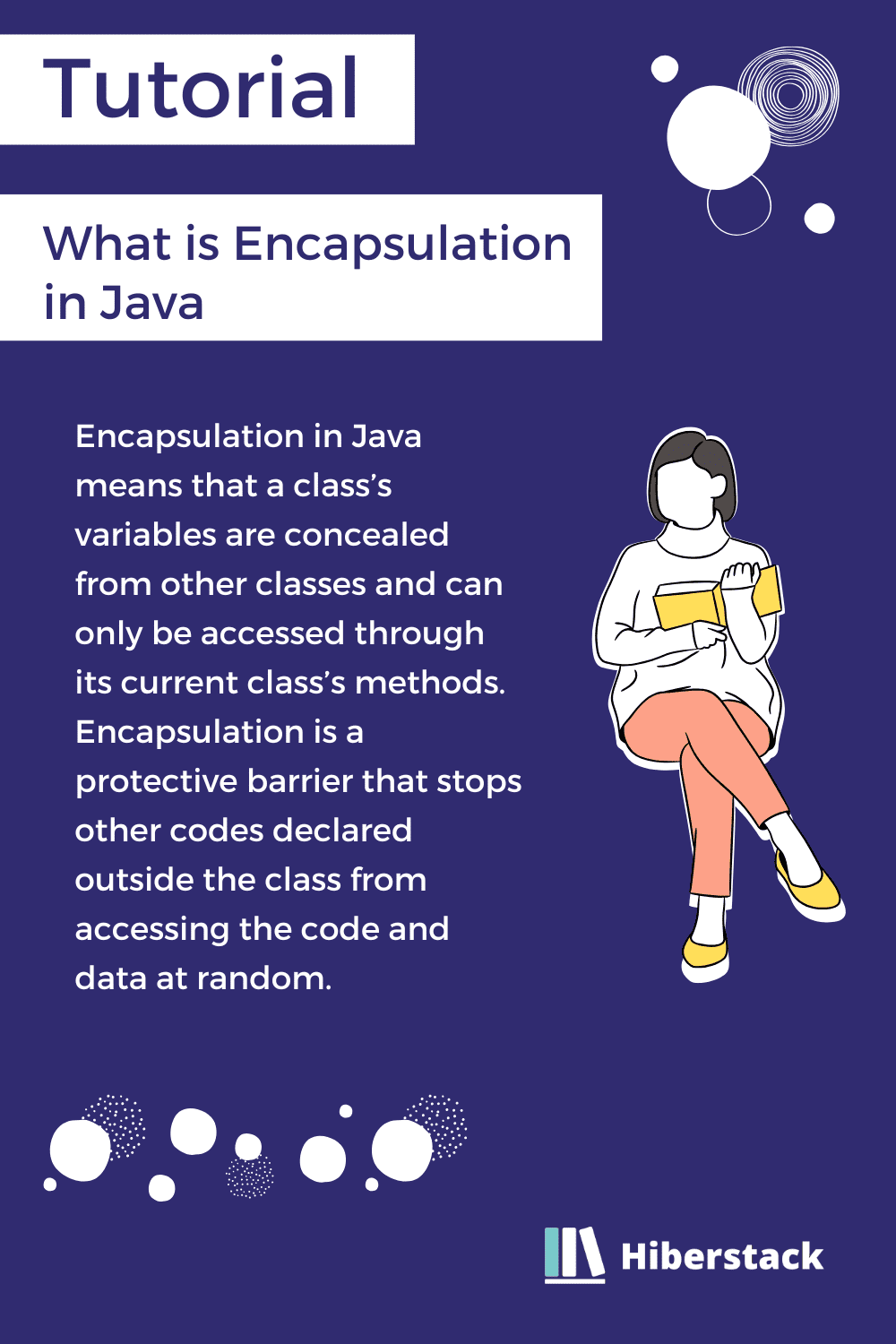 Tutorial

What is Encapsulation in Java

Encapsulation in Java means that a class's variables are concealed from other classes and can only be accessed through its current class's methods. Encapsulation is a protective barrier that stops other codes declared outside the class from accessing the code and data at random.

Hiberstack